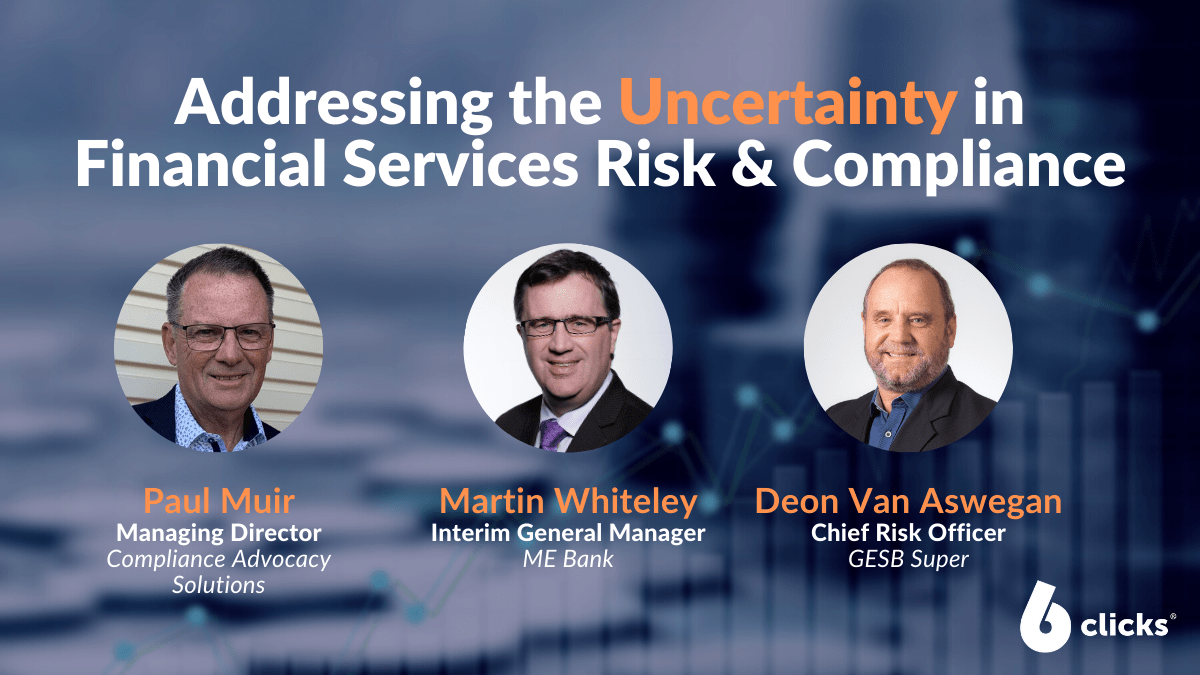 Addressing the Uncertainty in Financial Services Risk & Compliance

Paul Muir
Managing Director
Compliance Advocacy Solutions

Martin Whiteley
Interim General Manager
ME Bank

Deon Van Aswegan
Chief Risk Officer
GESB Super

6 clicks®